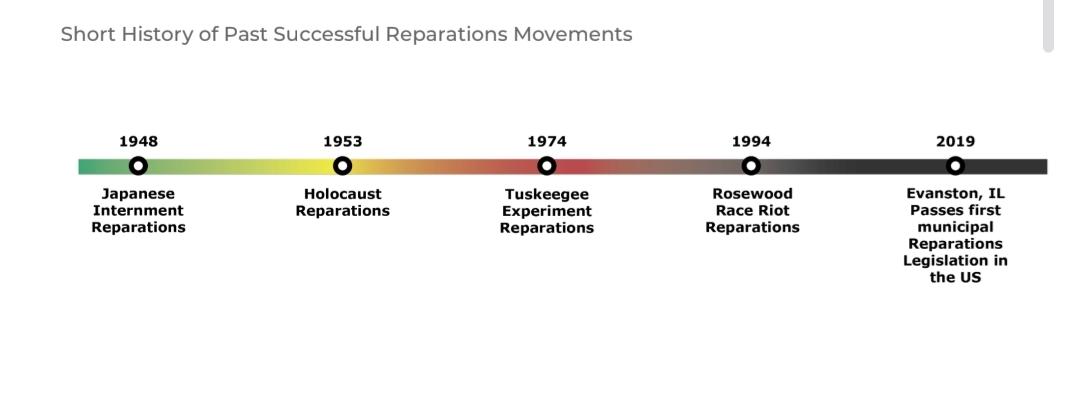 Short History of Past Successful Reparations Movements

1948
Japanese Internment Reparations

1953
Holocaust Reparations

1974
Tuskeegee Experiment Reparations

1994
Rosewood Race Riot Reparations

2019
Evanston, IL Passes first municipal Reparations Legislation in the US